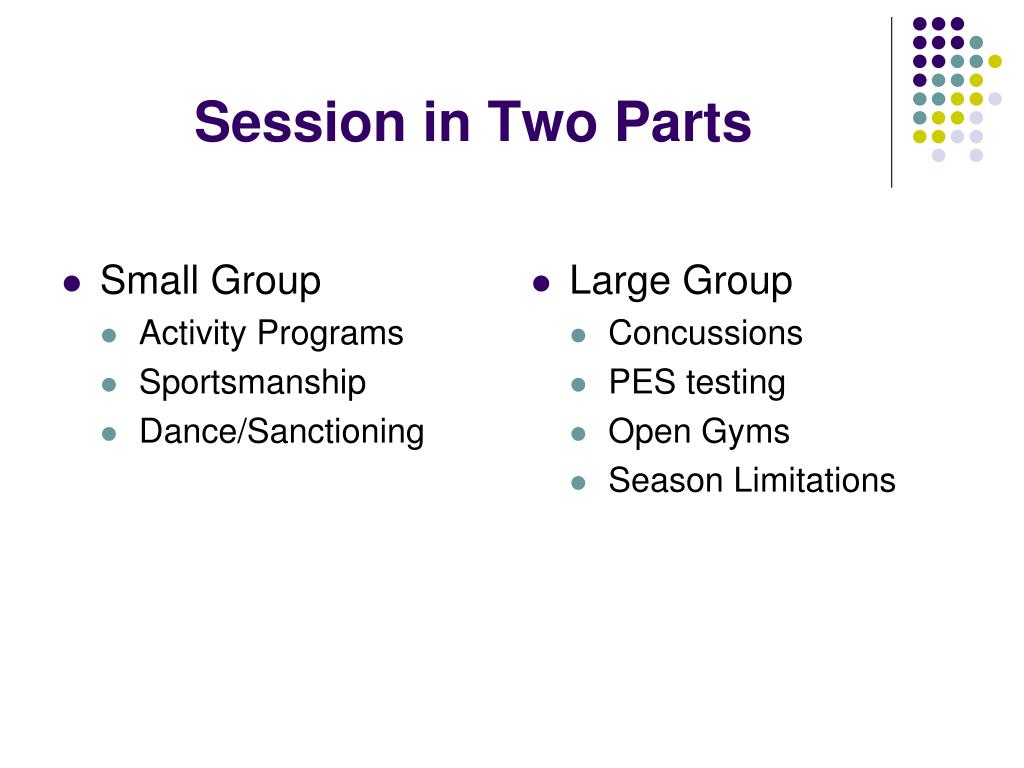 Session in Two Parts

- Small Group
  - Activity Programs
  - Sportsmanship
  - Dance/Sanctioning

- Large Group
  - Concussions
  - PES testing
  - Open Gyms
  - Season Limitations